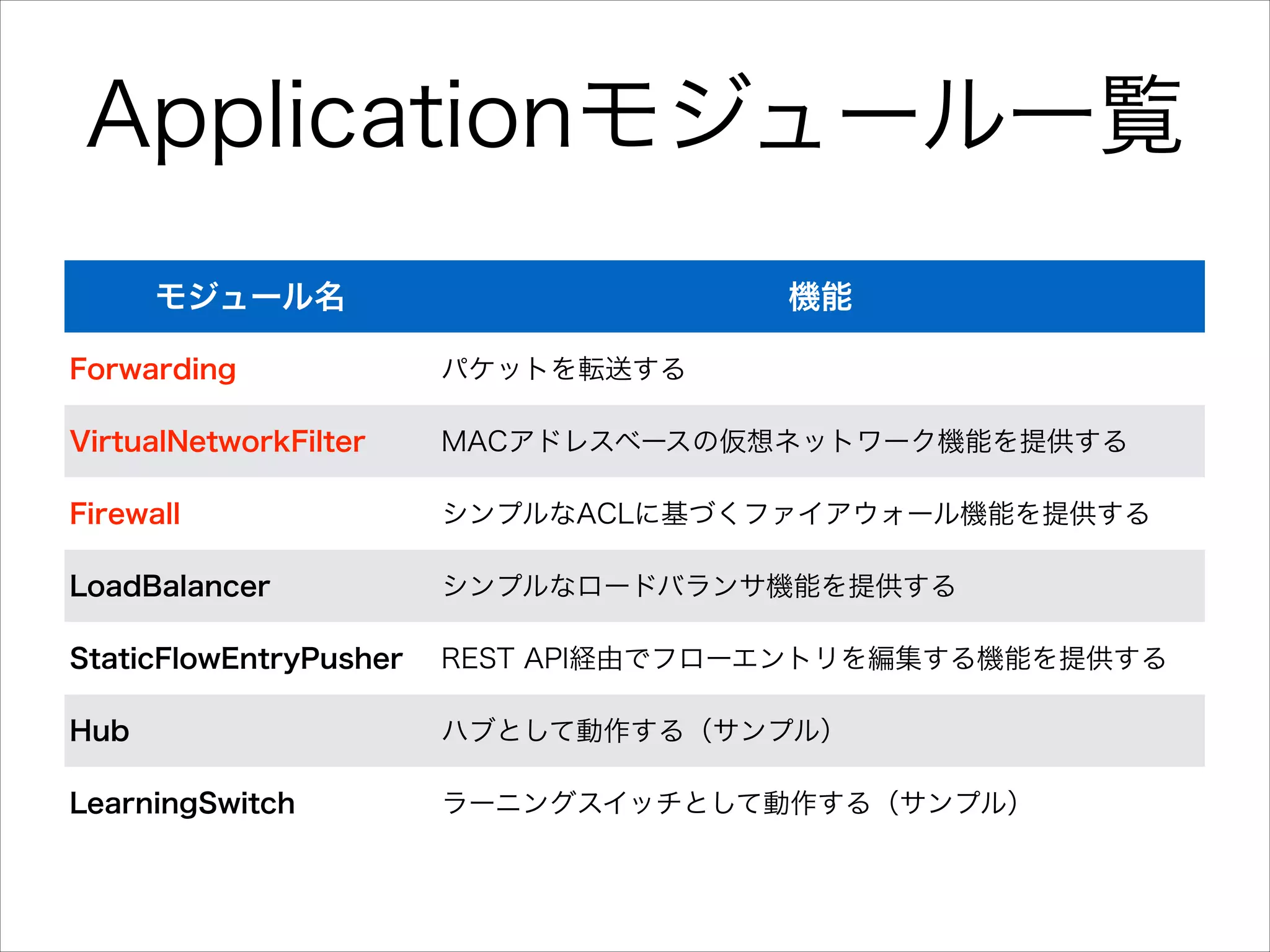 Applicationモジュール一覧

| モジュール名 | 機能 |
|---|---|
| Forwarding | パケットを転送する |
| VirtualNetworkFilter | MACアドレスベースの仮想ネットワーク機能を提供する |
| Firewall | シンプルなACLに基づくファイアウォール機能を提供する |
| LoadBalancer | シンプルなロードバランサ機能を提供する |
| StaticFlowEntryPusher | REST API経由でフローエントリを編集する機能を提供する |
| Hub | ハブとして動作する（サンプル） |
| LearningSwitch | ラーニングスイッチとして動作する（サンプル） |